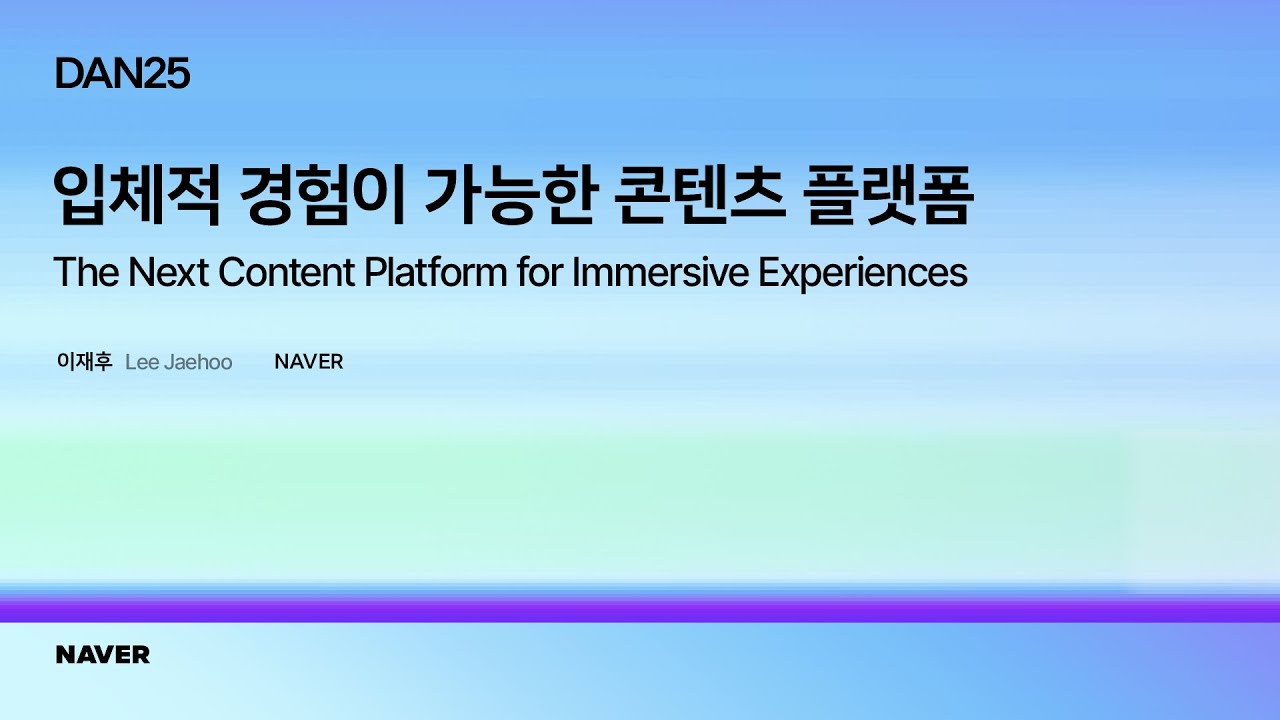 DAN25

입체적 경험이 가능한 콘텐츠 플랫폼

The Next Content Platform for Immersive Experiences

이재후 Lee Jaehoo NAVER

NAVER